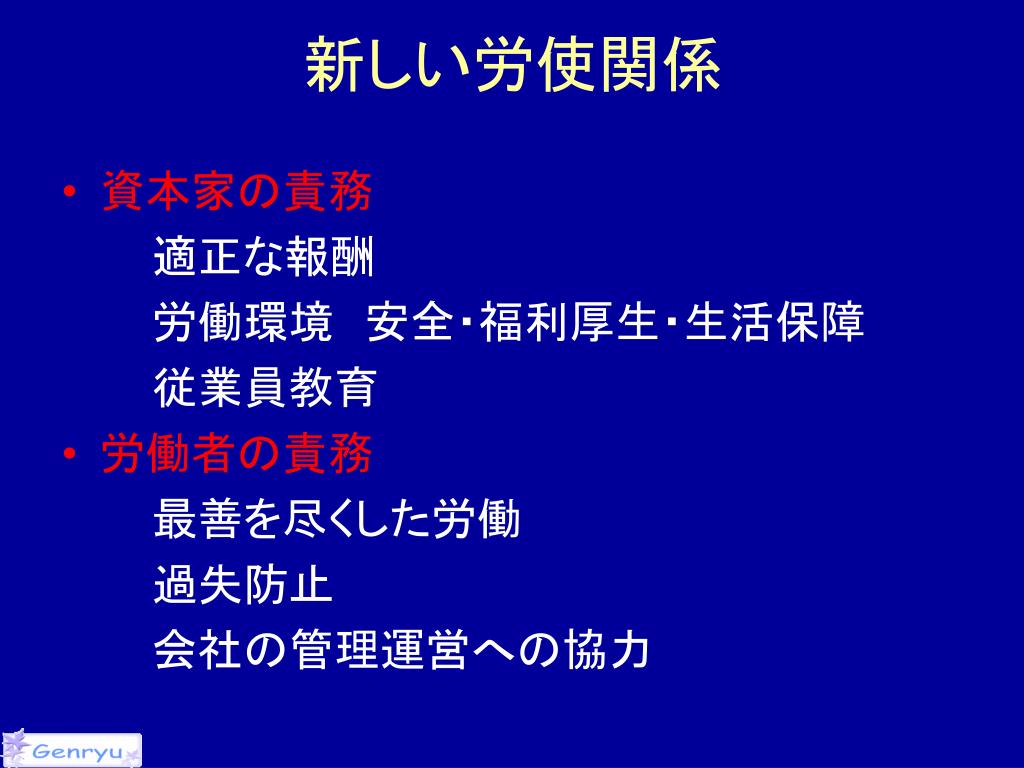 新しい労使関係

• 資本家の責務
適正な報酬
労働環境　安全・福利厚生・生活保障
従業員教育

• 労働者の責務
最善を尽くした労働
過失防止
会社の管理運営への協力

Genryu